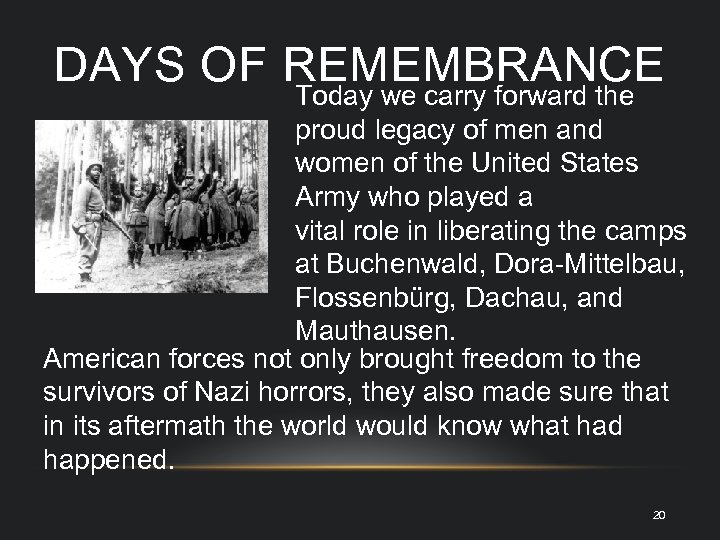 DAYS OF REMEMBRANCE

Today we carry forward the proud legacy of men and women of the United States Army who played a vital role in liberating the camps at Buchenwald, Dora-Mittelbau, Flossenbürg, Dachau, and Mauthausen.

American forces not only brought freedom to the survivors of Nazi horrors, they also made sure that in its aftermath the world would know what had happened.

20